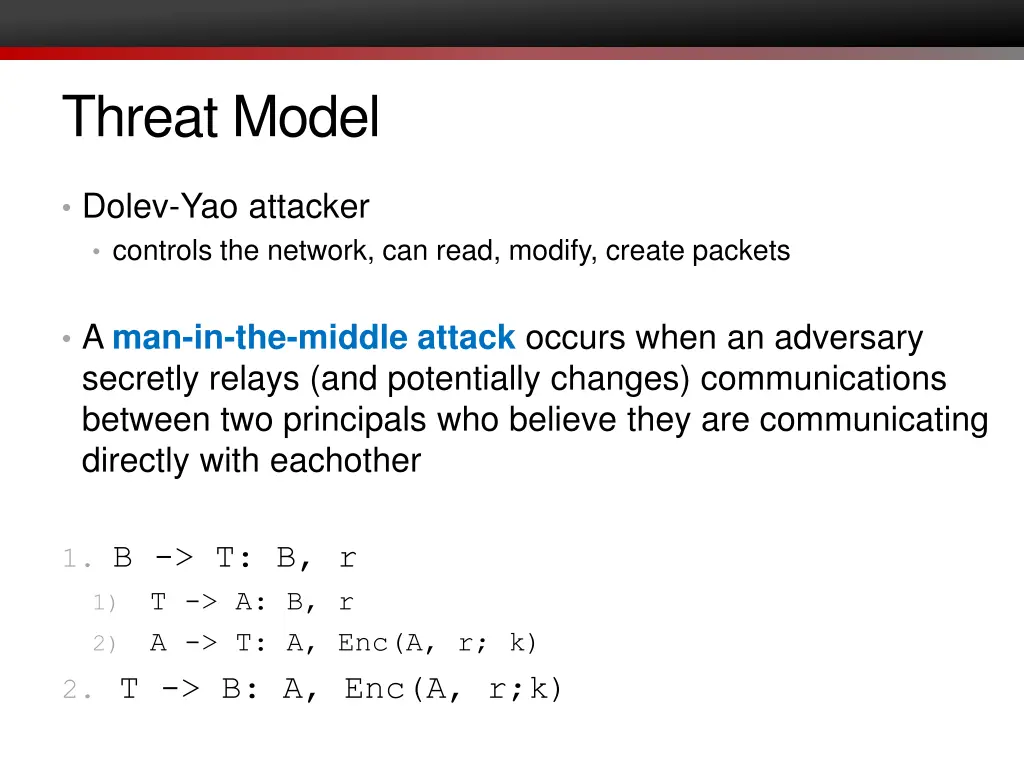 Threat Model

• Dolev-Yao attacker
  • controls the network, can read, modify, create packets

• A man-in-the-middle attack occurs when an adversary secretly relays (and potentially changes) communications between two principals who believe they are communicating directly with eachother

1. B -> T: B, r
  1) T -> A: B, r
  2) A -> T: A, Enc(A, r; k)
2. T -> B: A, Enc(A, r;k)